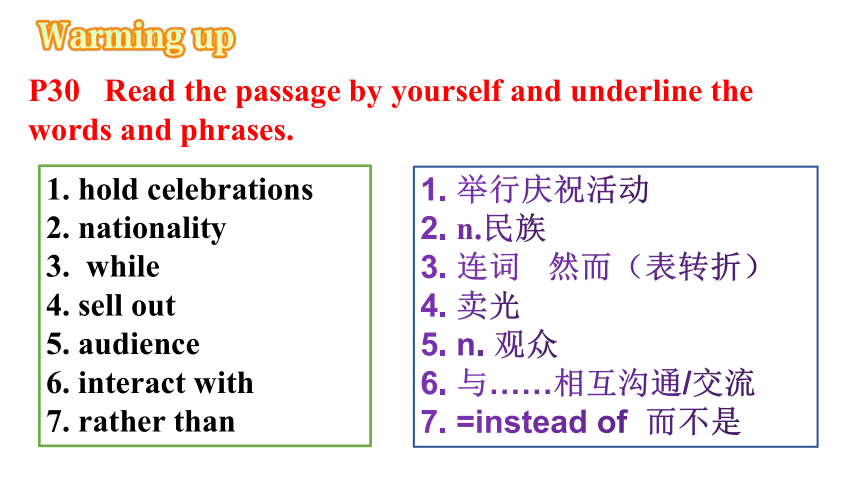 Warming up

P30 Read the passage by yourself and underline the words and phrases.

1. hold celebrations
2. nationality
3. while
4. sell out
5. audience
6. interact with
7. rather than

1. 举行庆祝活动
2. n.民族
3. 连词 然而（表转折）
4. 卖光
5. n. 观众
6. 与……相互沟通/交流
7. =instead of 而不是